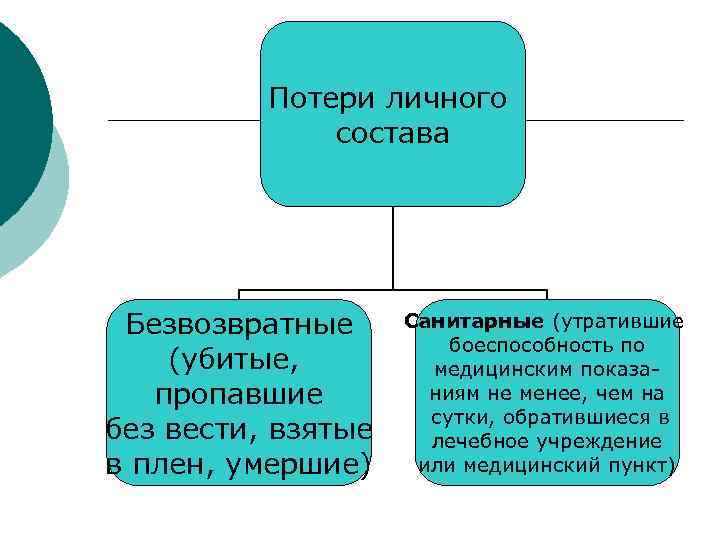 Потери личного состава

Безвозвратные (убитые, пропавшие без вести, взятые в плен, умершие)

Санитарные (утратившие боеспособность по медицинским показаниям не менее, чем на сутки, обратившиеся в лечебное учреждение или медицинский пункт)